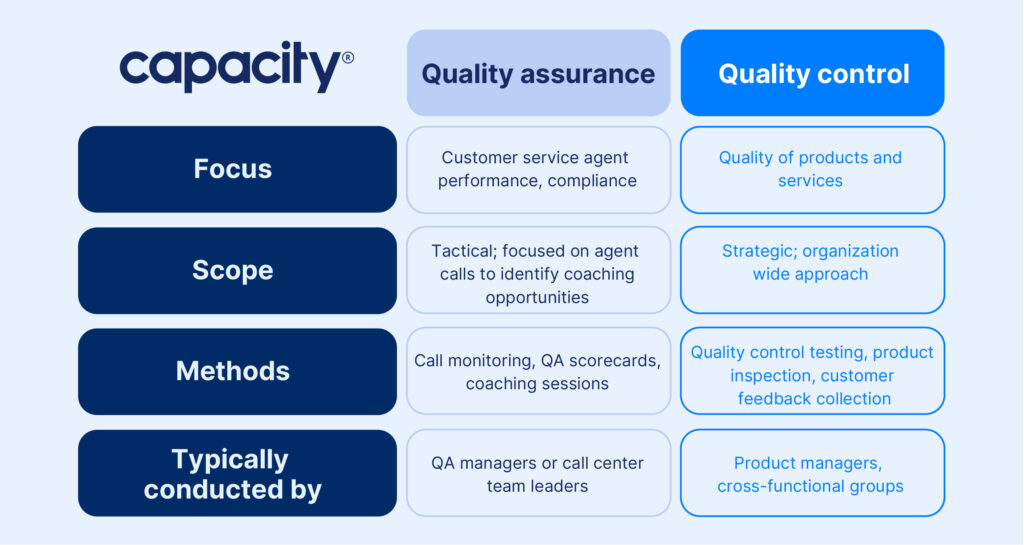 | capacity® | Quality assurance | Quality control |
|---|---|---|
| Focus | Customer service agent performance, compliance | Quality of products and services |
| Scope | Tactical; focused on agent calls to identify coaching opportunities | Strategic; organization wide approach |
| Methods | Call monitoring, QA scorecards, coaching sessions | Quality control testing, product inspection, customer feedback collection |
| Typically conducted by | QA managers or call center team leaders | Product managers, cross-functional groups |